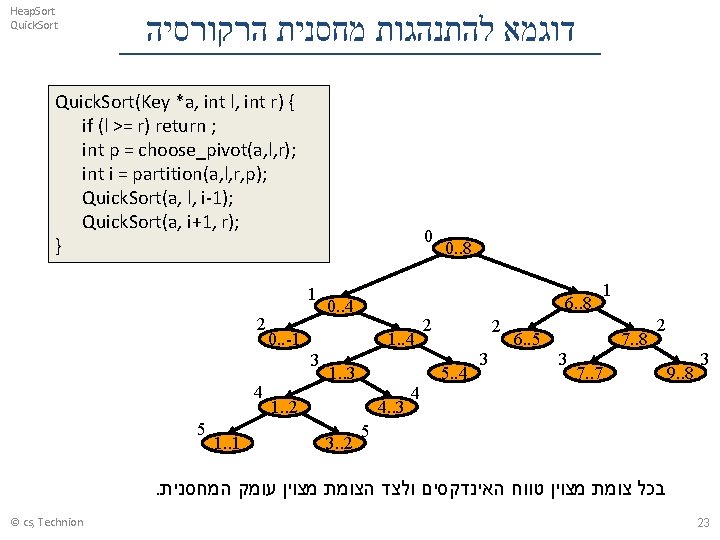 HeapSort
QuickSort

דוגמא להתנהגות מחסנית הרקורסיה

QuickSort(Key *a, int l, int r) {
if (l >= r) return ;
int p = choose_pivot(a,l,r);
int i = partition(a,l,r,p);
QuickSort(a, l, i-1);
QuickSort(a, i+1, r);
}

0
0..8
1
0..4
1
6..8
2
0..-1
2
1..4
2
6..5
2
7..8
3
1..3
3
5..4
3
7..7
3
9..8
4
1..2
4
4..3
5
1..1
5
3..2

בכל צומת מצוין טווח האינדקסים ולצד הצומת מצוין עומק המחסנית.

© cs, Technion

23